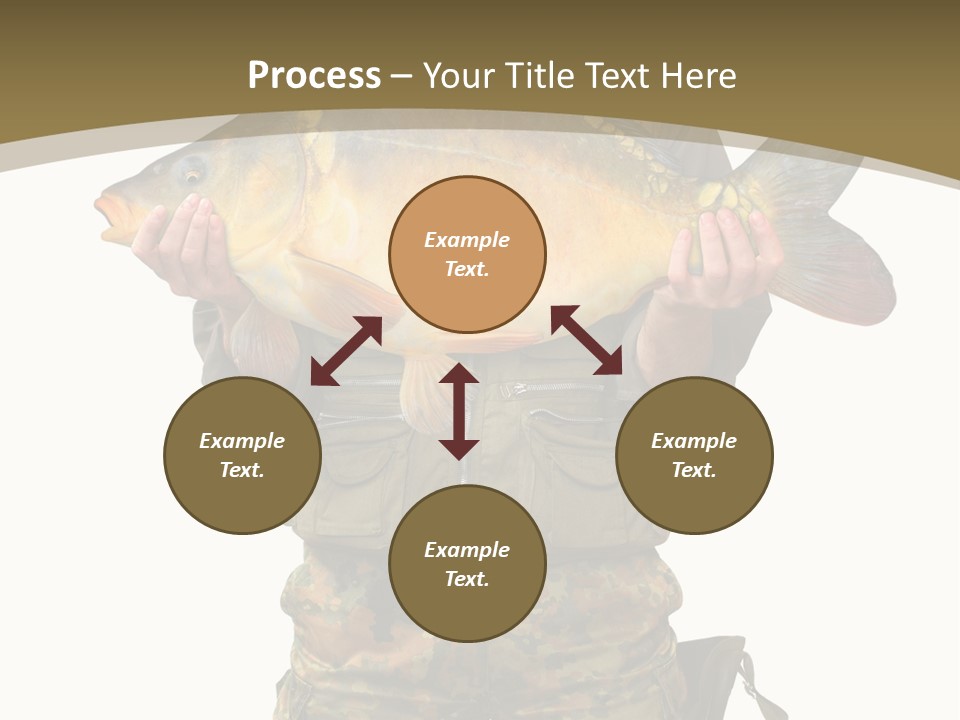 Process – Your Title Text Here

Example Text.

Example Text.

Example Text.

Example Text.